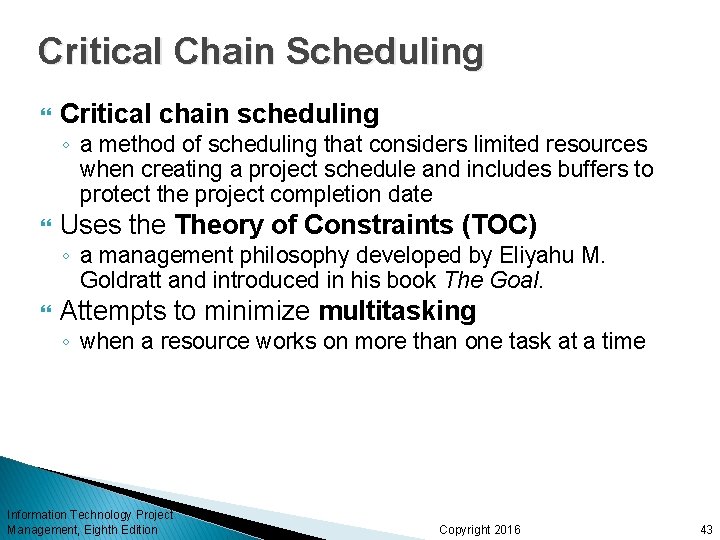 Critical Chain Scheduling

Critical chain scheduling
◦ a method of scheduling that considers limited resources when creating a project schedule and includes buffers to protect the project completion date

Uses the Theory of Constraints (TOC)
◦ a management philosophy developed by Eliyahu M. Goldratt and introduced in his book The Goal.

Attempts to minimize multitasking
◦ when a resource works on more than one task at a time

Information Technology Project Management, Eighth Edition

Copyright 2016

43